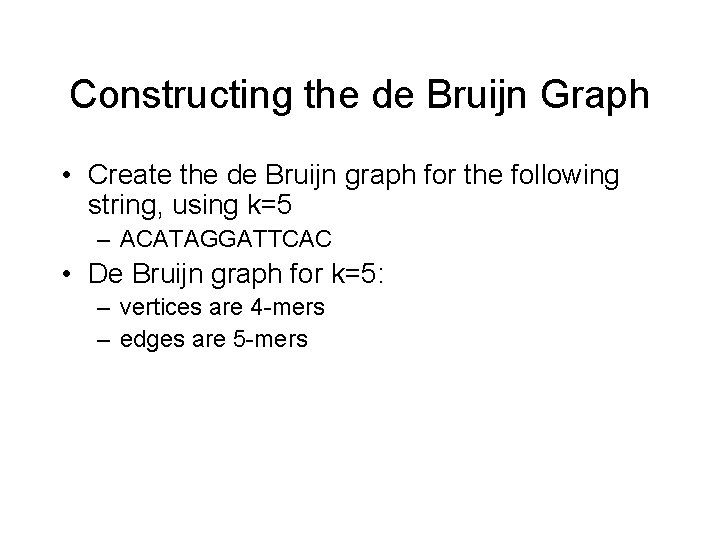 Constructing the de Bruijn Graph

• Create the de Bruijn graph for the following string, using k=5
– ACATAGGATTCAC
• De Bruijn graph for k=5:
– vertices are 4-mers
– edges are 5-mers